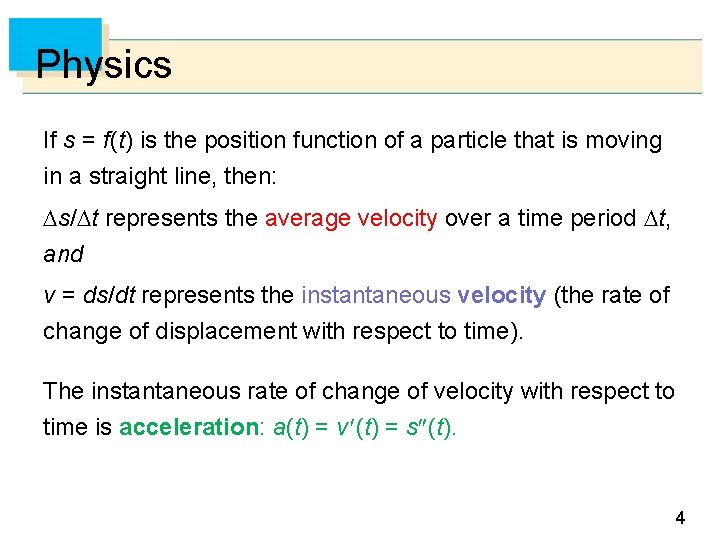 Physics

If $s = f(t)$ is the position function of a particle that is moving in a straight line, then:

$\Delta s/\Delta t$ represents the average velocity over a time period $\Delta t$, and

$v = ds/dt$ represents the instantaneous velocity (the rate of change of displacement with respect to time).

The instantaneous rate of change of velocity with respect to time is acceleration: $a(t) = v'(t) = s''(t)$.

4